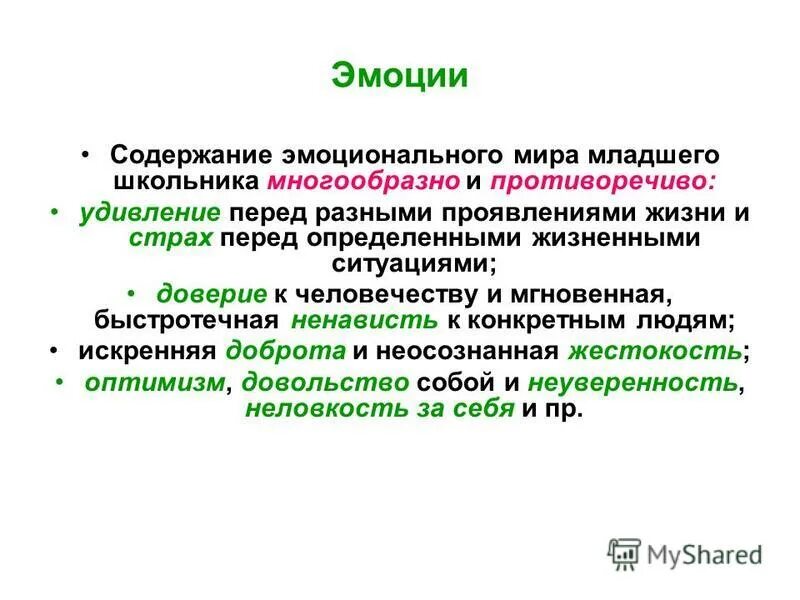 Эмоции

• Содержание эмоционального мира младшего школьника многообразно и противоречиво:

• удивление перед разными проявлениями жизни и страх перед определенными жизненными ситуациями;

• доверие к человечеству и мгновенная, быстротечная ненависть к конкретным людям;

• искренняя доброта и неосознанная жестокость;

• оптимизм, довольство собой и неуверенность, неловкость за себя и пр.

MyShared